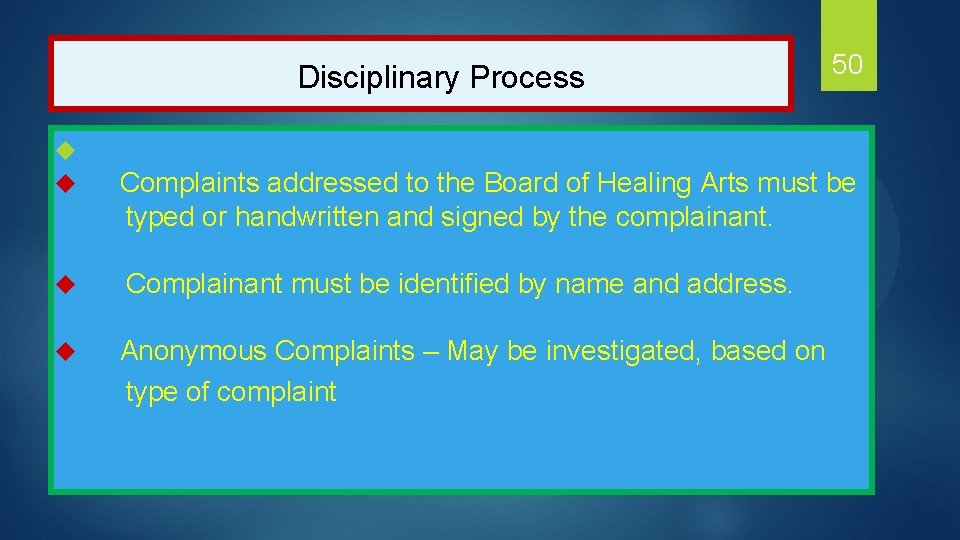 Disciplinary Process

50

Complaints addressed to the Board of Healing Arts must be typed or handwritten and signed by the complainant.

Complainant must be identified by name and address.

Anonymous Complaints – May be investigated, based on type of complaint